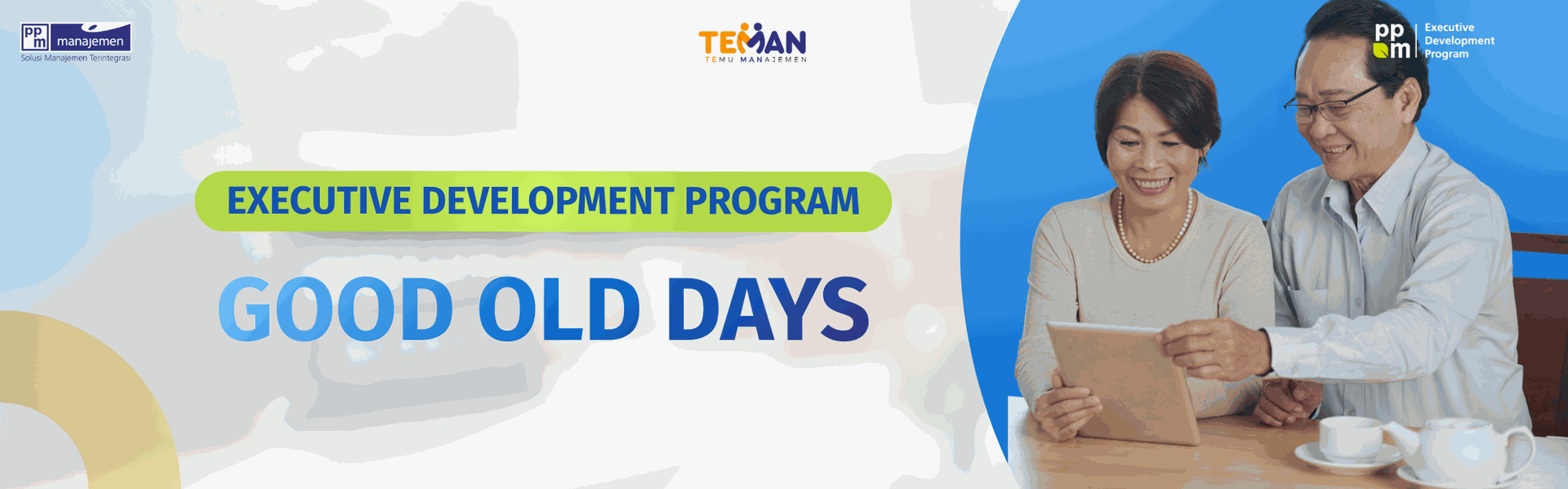 ppm manajemen
Solusi Manajemen Terintegrasi

TEMAN
TEMU MANAJEMEN

ppm Executive Development Program

EXECUTIVE DEVELOPMENT PROGRAM

GOOD OLD DAYS